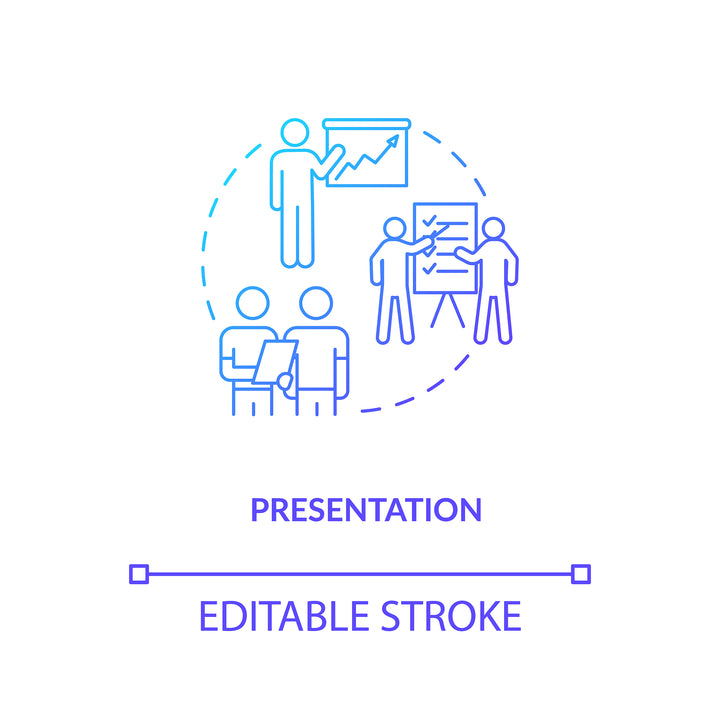 PRESENTATION

EDITABLE STROKE